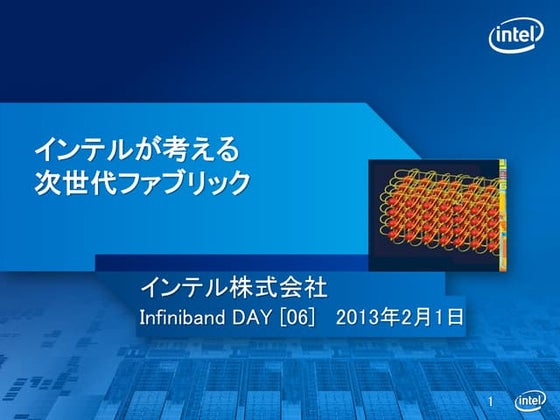 intel

インテルが考える
次世代ファブリック

インテル株式会社
Infiniband DAY [06]　2013年2月1日

1

intel